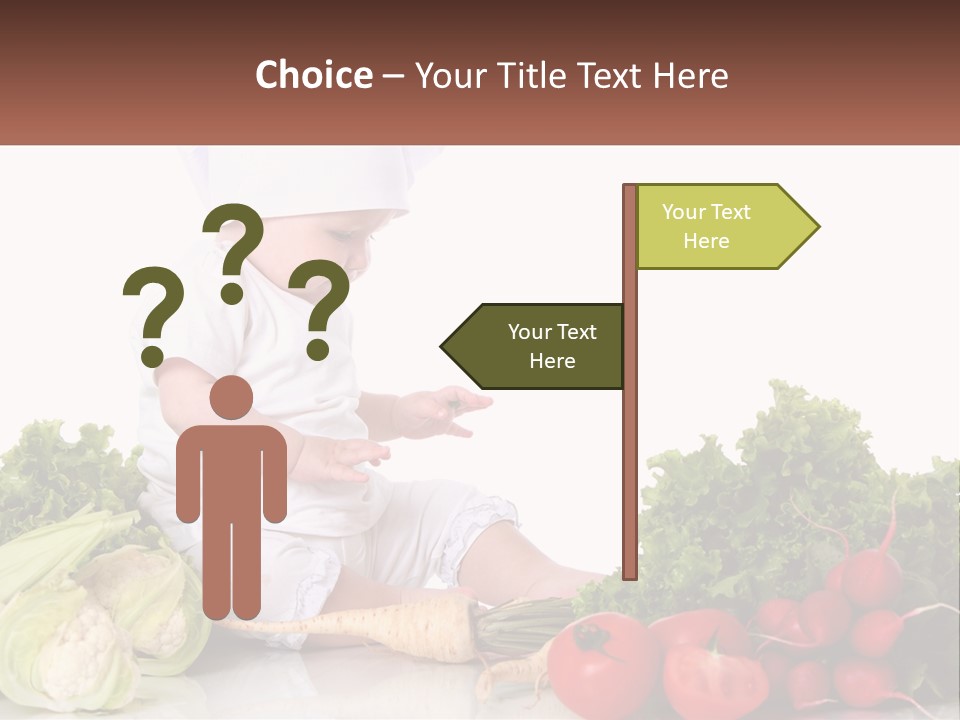 Choice – Your Title Text Here

? ? ?

Your Text Here

Your Text Here